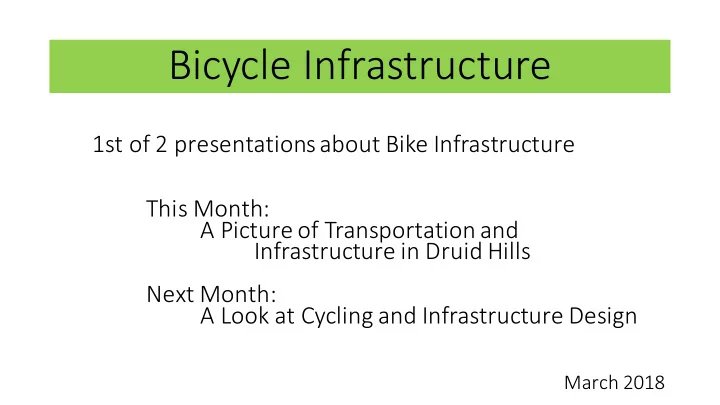 Bicycle Infrastructure

1st of 2 presentations about Bike Infrastructure

This Month:
A Picture of Transportation and Infrastructure in Druid Hills

Next Month:
A Look at Cycling and Infrastructure Design

March 2018